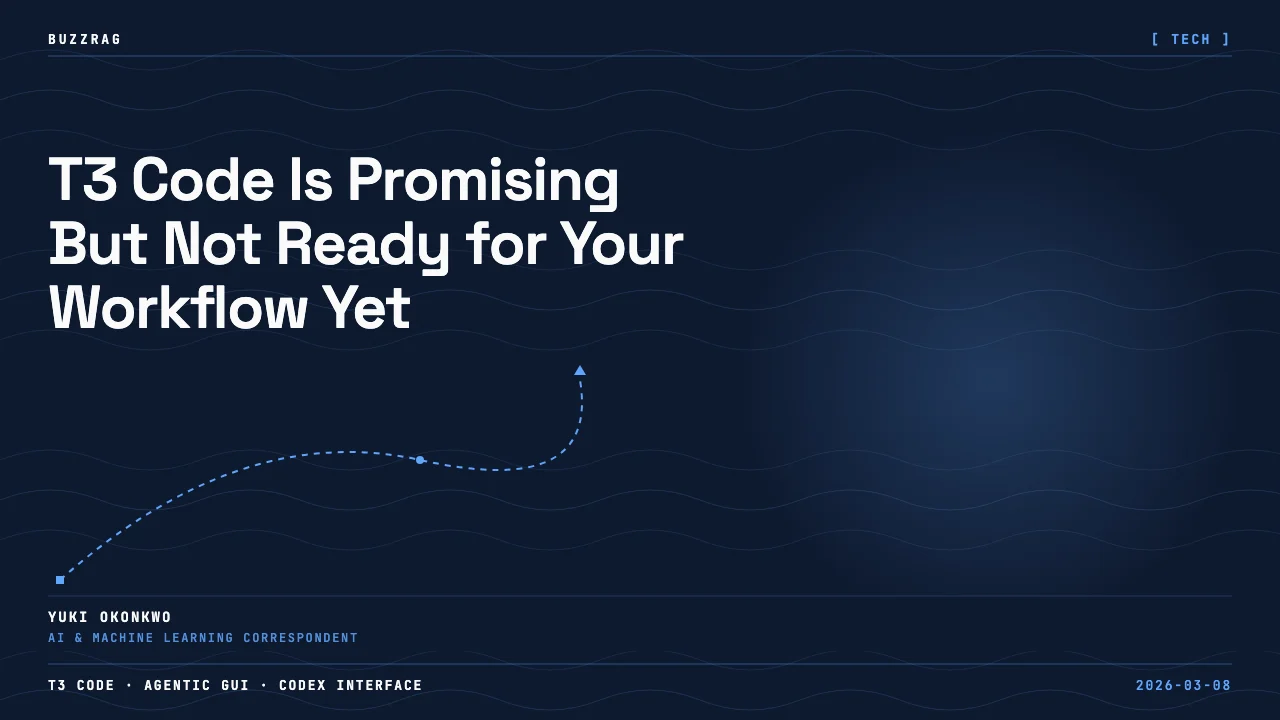 BUZZRAG

[ TECH ]

T3 Code Is Promising But Not Ready for Your Workflow Yet

YUKI OKONKWO

AI & MACHINE LEARNING CORRESPONDENT

T3 CODE · AGENTIC GUI · CODEX INTERFACE

2026-03-08